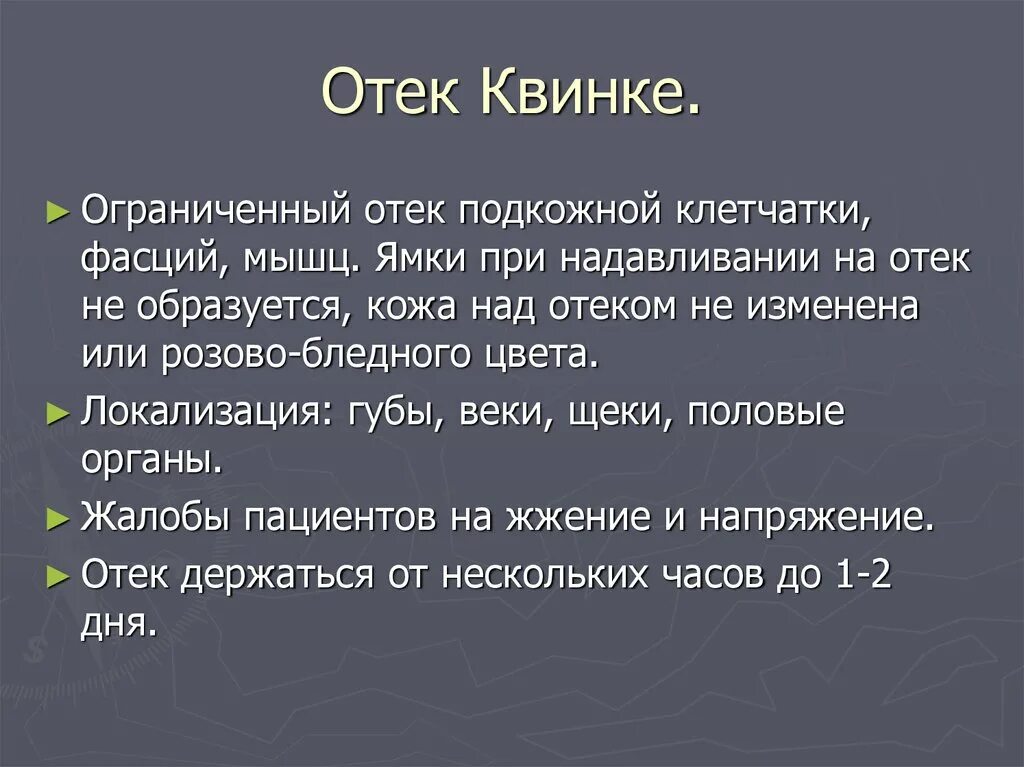 Отек Квинке.

► Ограниченный отек подкожной клетчатки, фасций, мышц. Ямки при надавливании на отек не образуется, кожа над отеком не изменена или розово-бледного цвета.

► Локализация: губы, веки, щеки, половые органы.

► Жалобы пациентов на жжение и напряжение.

► Отек держаться от нескольких часов до 1-2 дня.